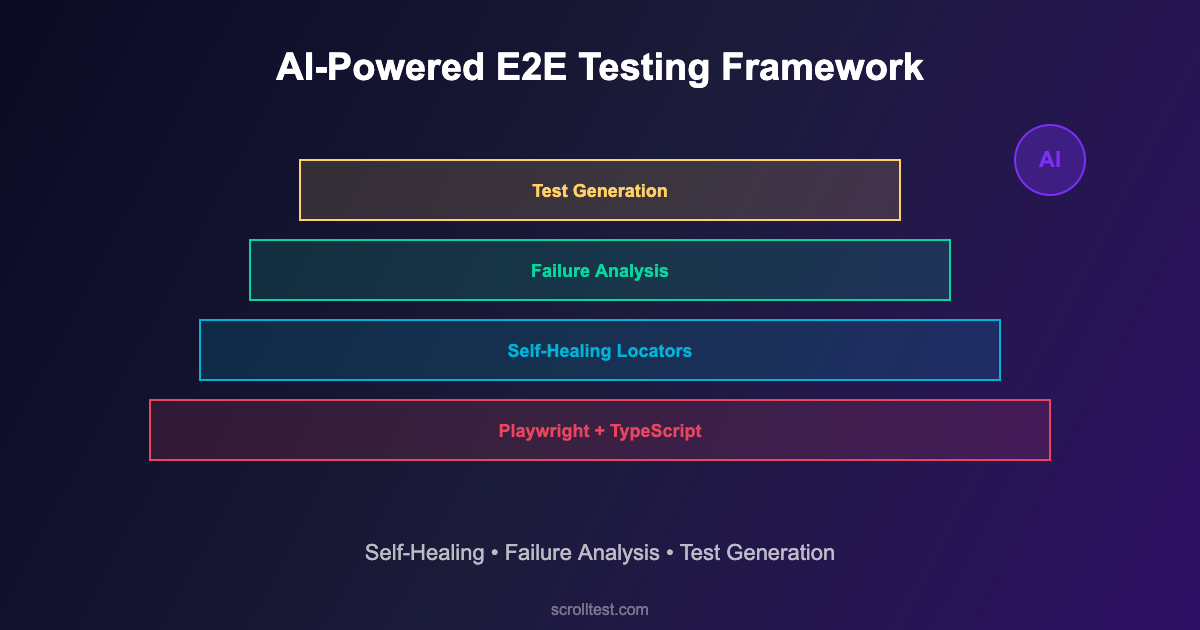 AI-Powered E2E Testing Framework

AI

Test Generation

Failure Analysis

Self-Healing Locators

Playwright + TypeScript

Self-Healing • Failure Analysis • Test Generation

scrolltest.com